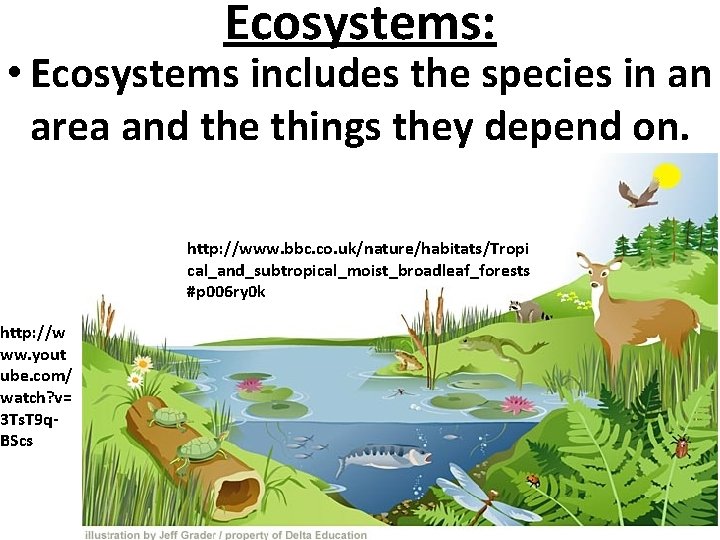 Ecosystems:

• Ecosystems includes the species in an area and the things they depend on.

http://www.bbc.co.uk/nature/habitats/Tropical_and_subtropical_moist_broadleaf_forests#p006ry0k

http://www.youtube.com/watch?v=3TsT9q-BScs

illustration by Jeff Grader / property of Delta Education